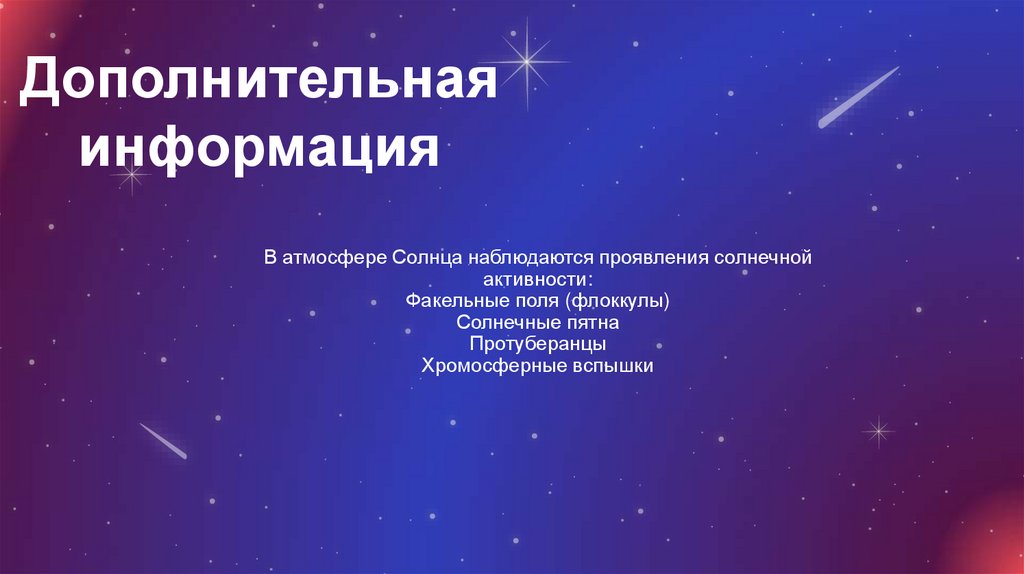 Дополнительная информация

В атмосфере Солнца наблюдаются проявления солнечной активности:
Факельные поля (флоккулы)
Солнечные пятна
Протуберанцы
Хромосферные вспышки